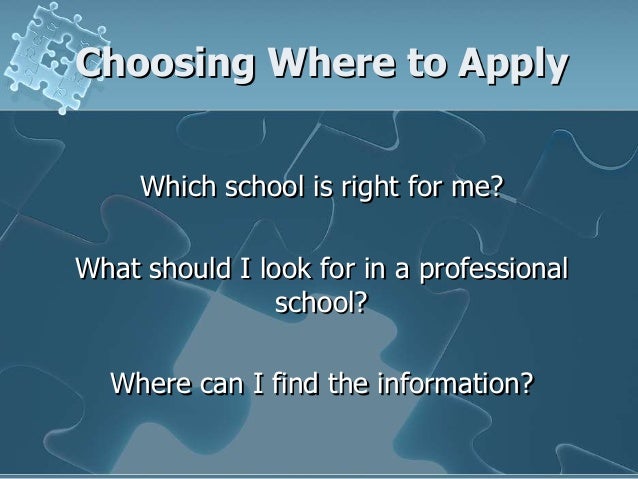 Choosing Where to Apply

Which school is right for me?

What should I look for in a professional school?

Where can I find the information?